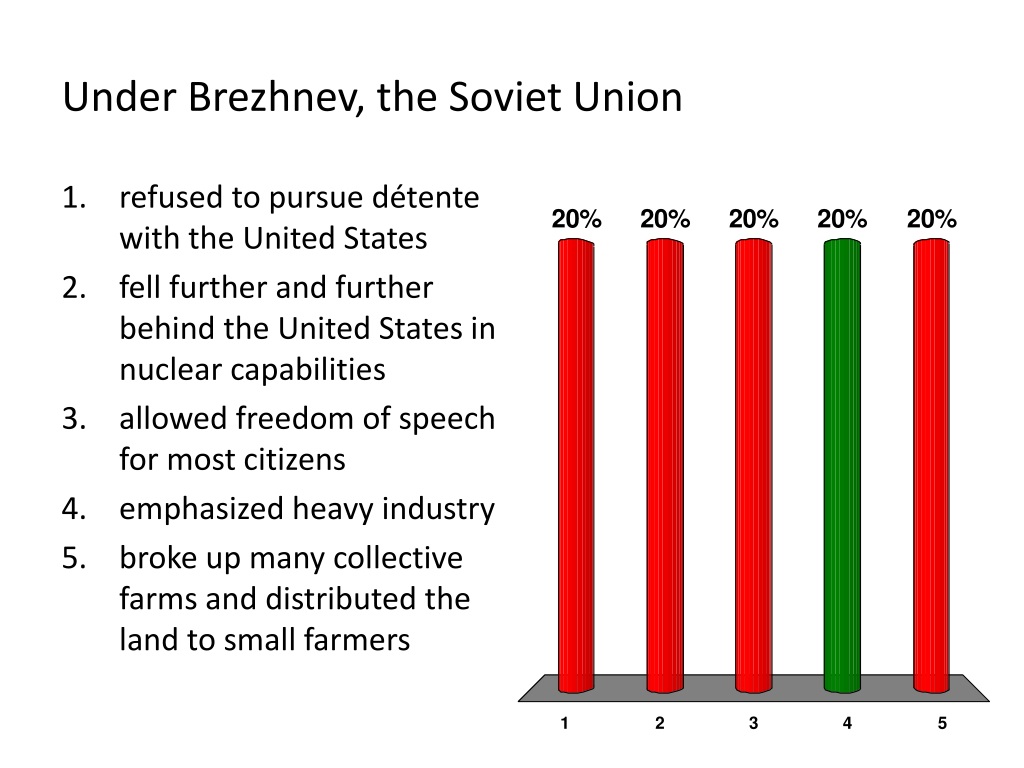 Under Brezhnev, the Soviet Union

1. refused to pursue détente with the United States
2. fell further and further behind the United States in nuclear capabilities
3. allowed freedom of speech for most citizens
4. emphasized heavy industry
5. broke up many collective farms and distributed the land to small farmers

20% 20% 20% 20% 20%

1 2 3 4 5